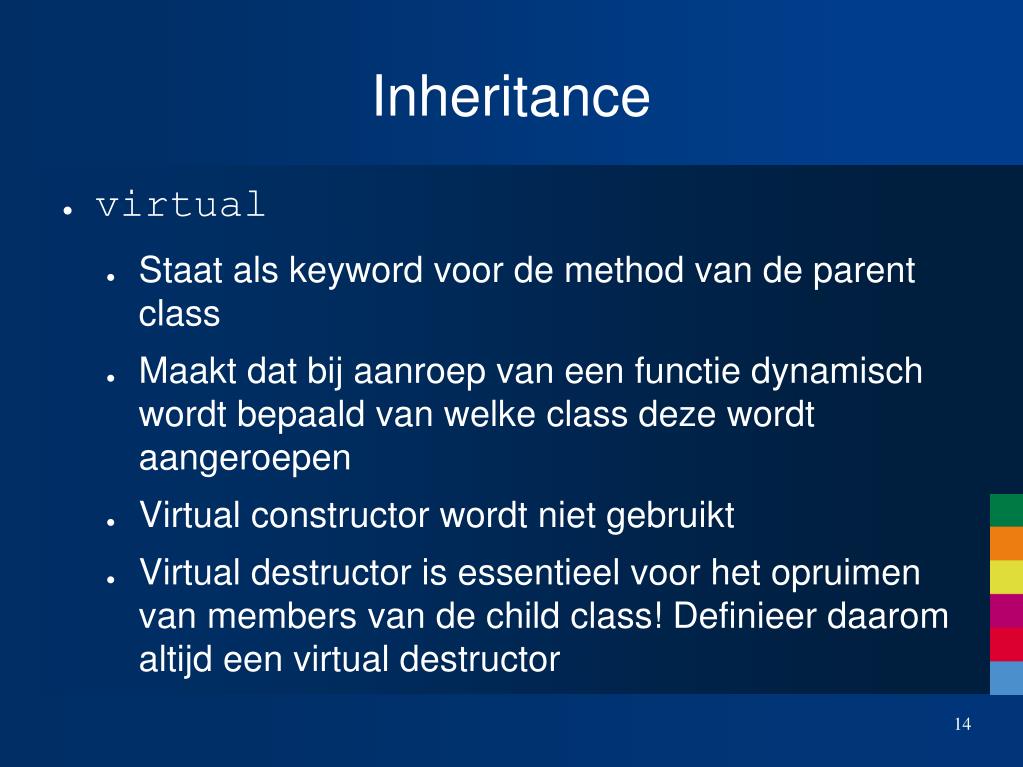 Inheritance

● virtual

● Staat als keyword voor de method van de parent class

● Maakt dat bij aanroep van een functie dynamisch wordt bepaald van welke class deze wordt aangeroepen

● Virtual constructor wordt niet gebruikt

● Virtual destructor is essentieel voor het opruimen van members van de child class! Definieer daarom altijd een virtual destructor

14